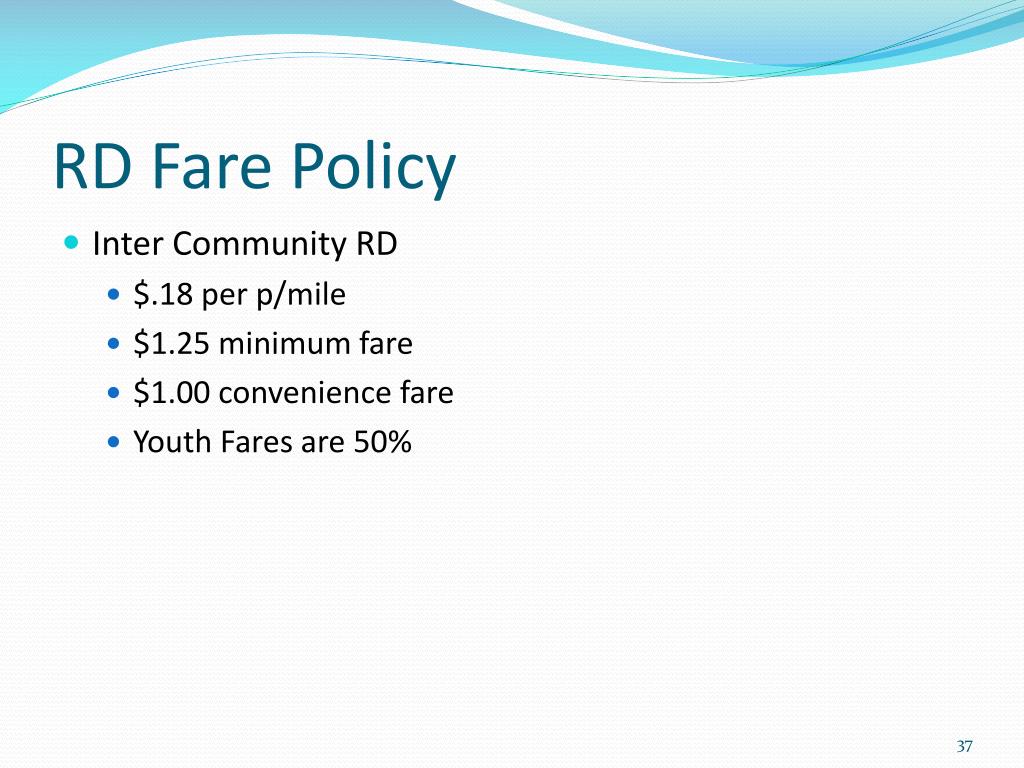 RD Fare Policy

- Inter Community RD
  - \$.18 per p/mile
  - \$1.25 minimum fare
  - \$1.00 convenience fare
  - Youth Fares are 50%

37